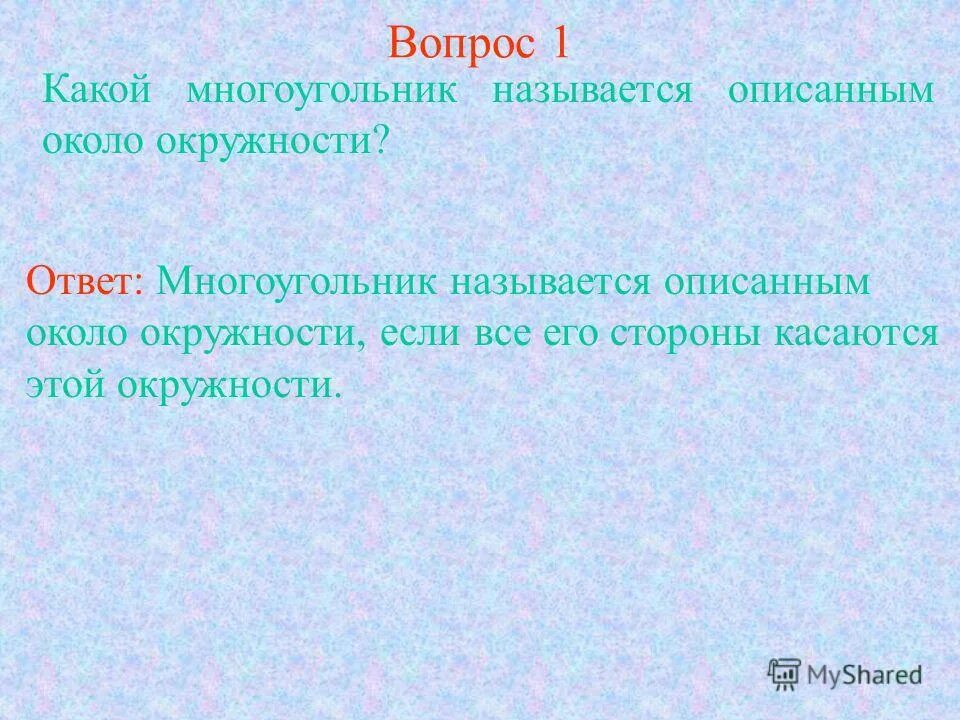 Вопрос 1

Какой многоугольник называется описанным около окружности?

Ответ: Многоугольник называется описанным около окружности, если все его стороны касаются этой окружности.

MyShared